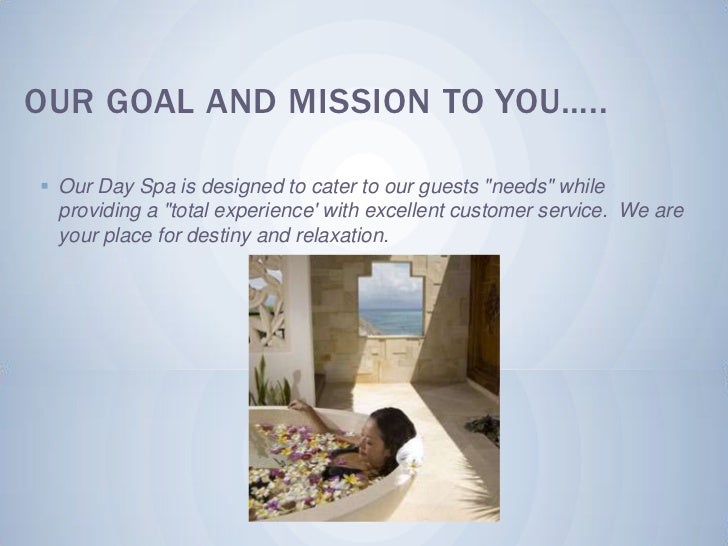 OUR GOAL AND MISSION TO YOU…..

▪ Our Day Spa is designed to cater to our guests "needs" while providing a "total experience' with excellent customer service. We are your place for destiny and relaxation.